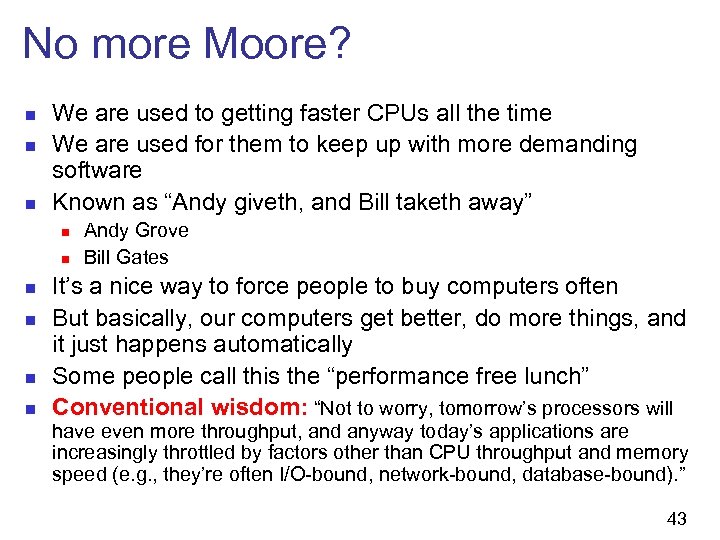 No more Moore?

- We are used to getting faster CPUs all the time
- We are used for them to keep up with more demanding software
- Known as “Andy giveth, and Bill taketh away”
  - Andy Grove
  - Bill Gates
- It’s a nice way to force people to buy computers often
- But basically, our computers get better, do more things, and it just happens automatically
- Some people call this the “performance free lunch”
- Conventional wisdom: “Not to worry, tomorrow’s processors will have even more throughput, and anyway today’s applications are increasingly throttled by factors other than CPU throughput and memory speed (e.g., they’re often I/O-bound, network-bound, database-bound).”

43